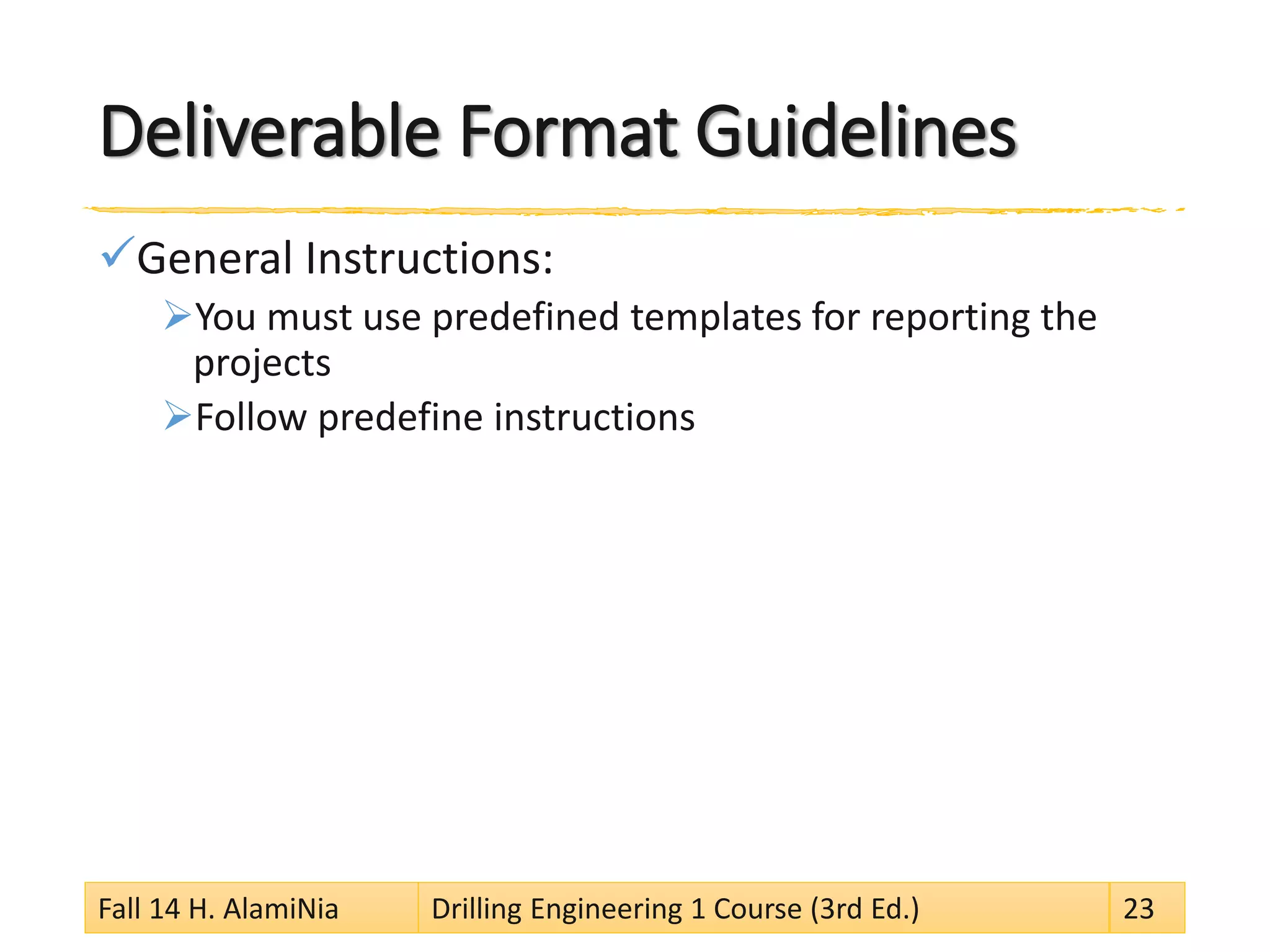 Deliverable Format Guidelines

✓General Instructions:

➢You must use predefined templates for reporting the projects

➢Follow predefine instructions

Fall 14 H. AlamiNia

Drilling Engineering 1 Course (3rd Ed.)

23